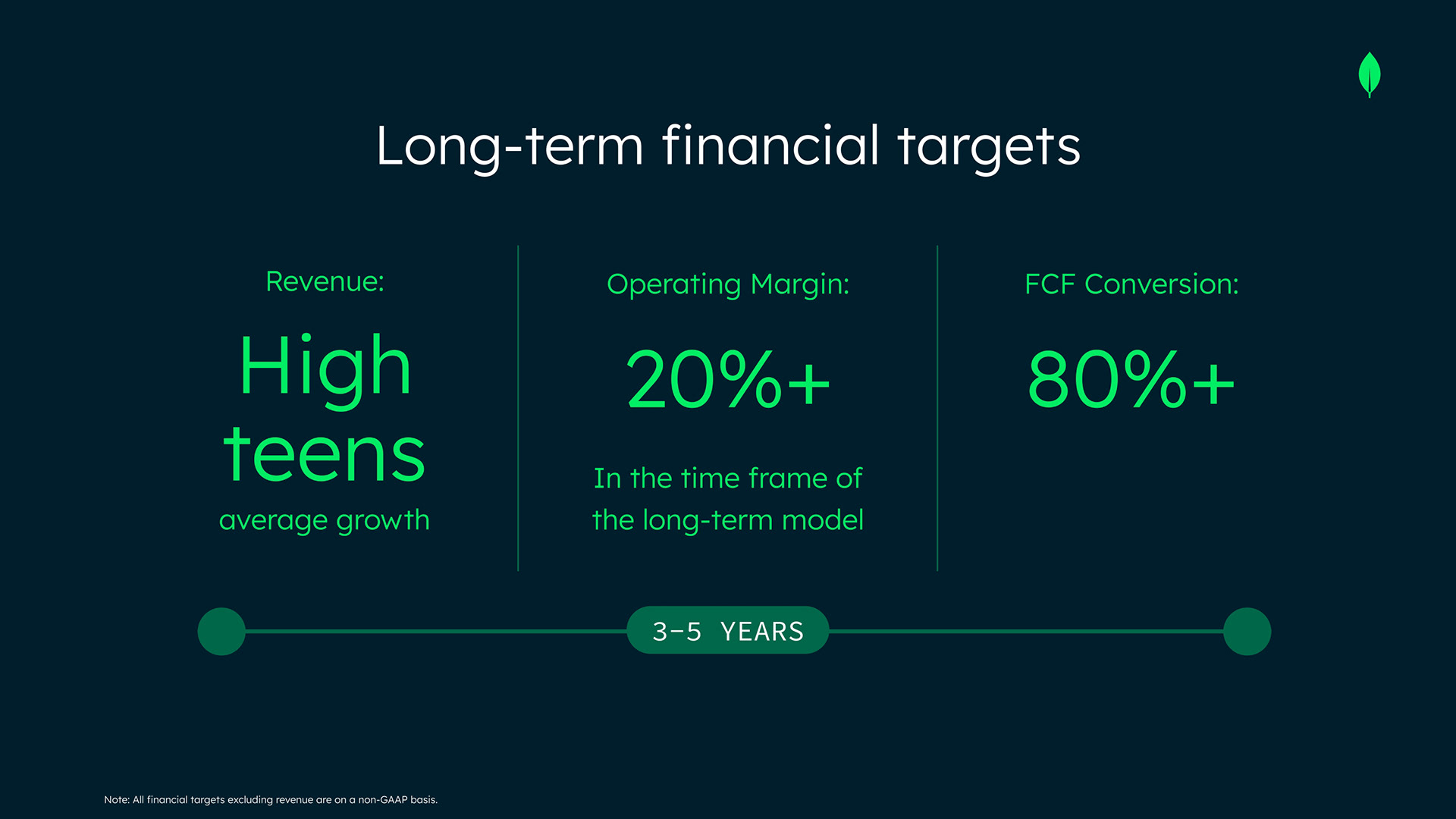 Long-term financial targets

Revenue:

High teens

average growth

Operating Margin:

20%+

In the time frame of the long-term model

FCF Conversion:

80%+

3–5 YEARS

Note: All financial targets excluding revenue are on a non-GAAP basis.